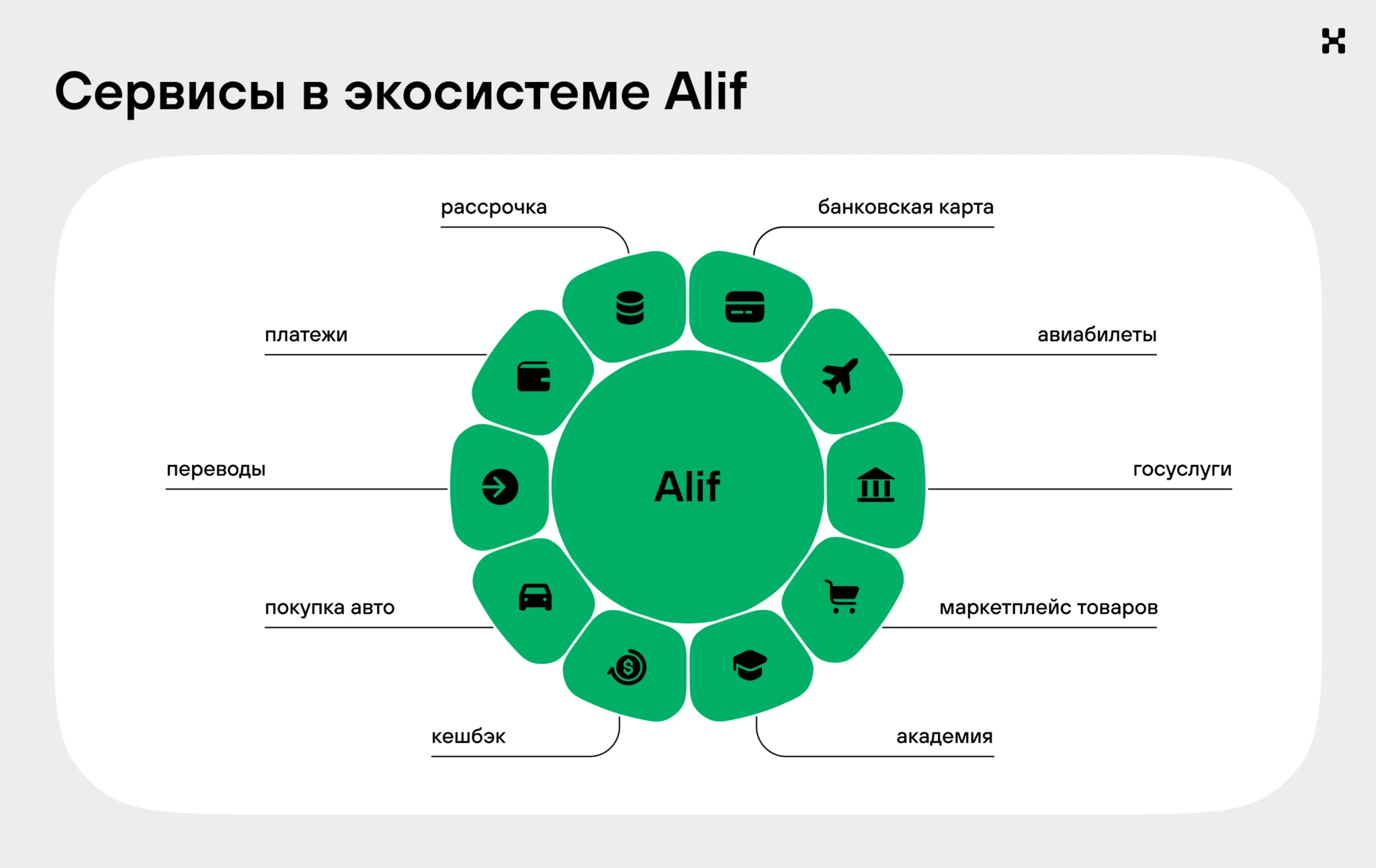 Сервисы в экосистеме Alif

рассрочка

банковская карта

платежи

авиабилеты

переводы

Alif

госуслуги

покупка авто

маркетплейс товаров

кешбэк

академия